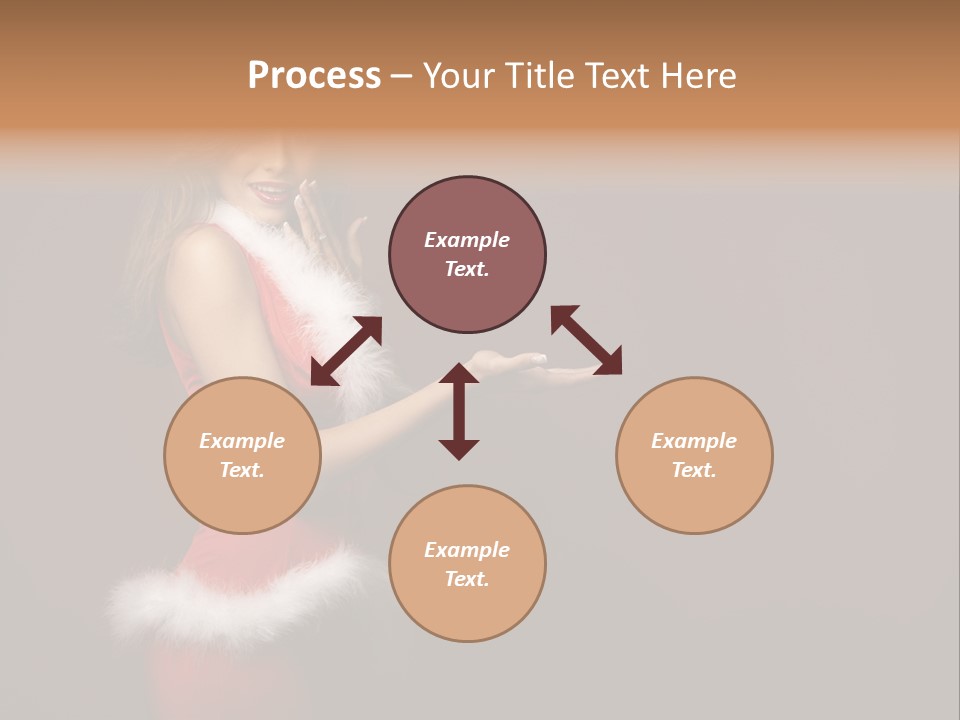 Process – Your Title Text Here

Example Text.

Example Text.

Example Text.

Example Text.